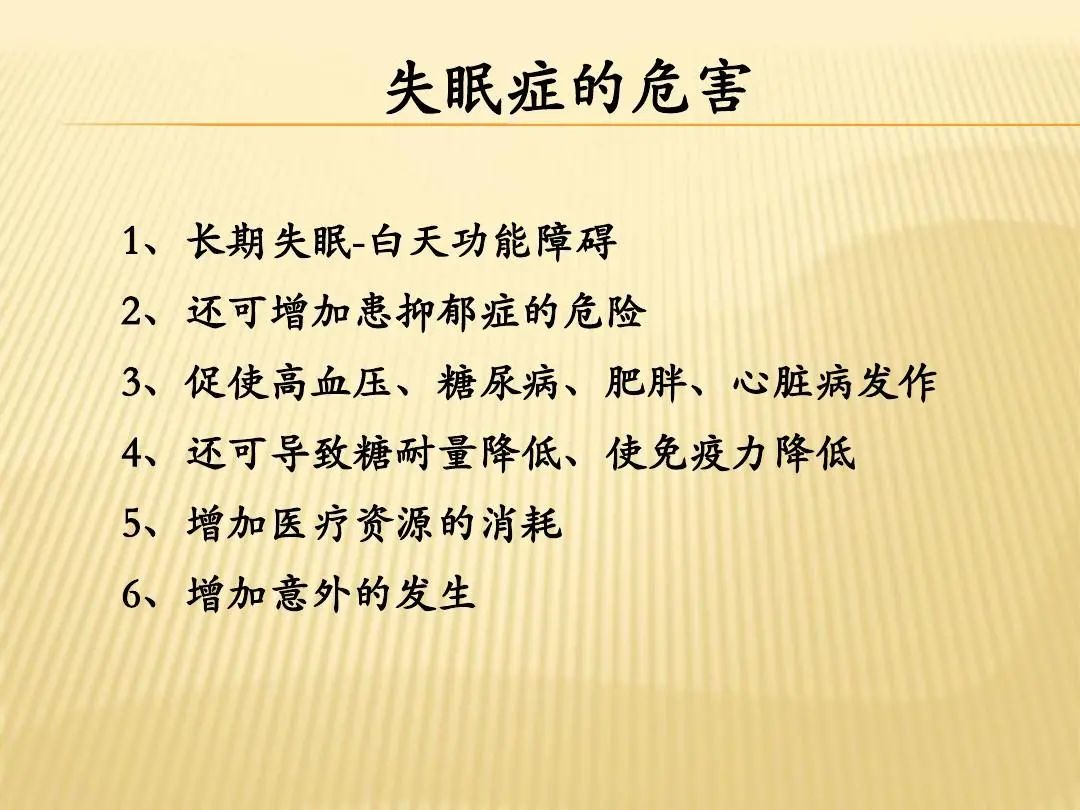 失眠症的危害

1、长期失眠-白天功能障碍

2、还可增加患抑郁症的危险

3、促使高血压、糖尿病、肥胖、心脏病发作

4、还可导致糖耐量降低、使免疫力降低

5、增加医疗资源的消耗

6、增加意外的发生